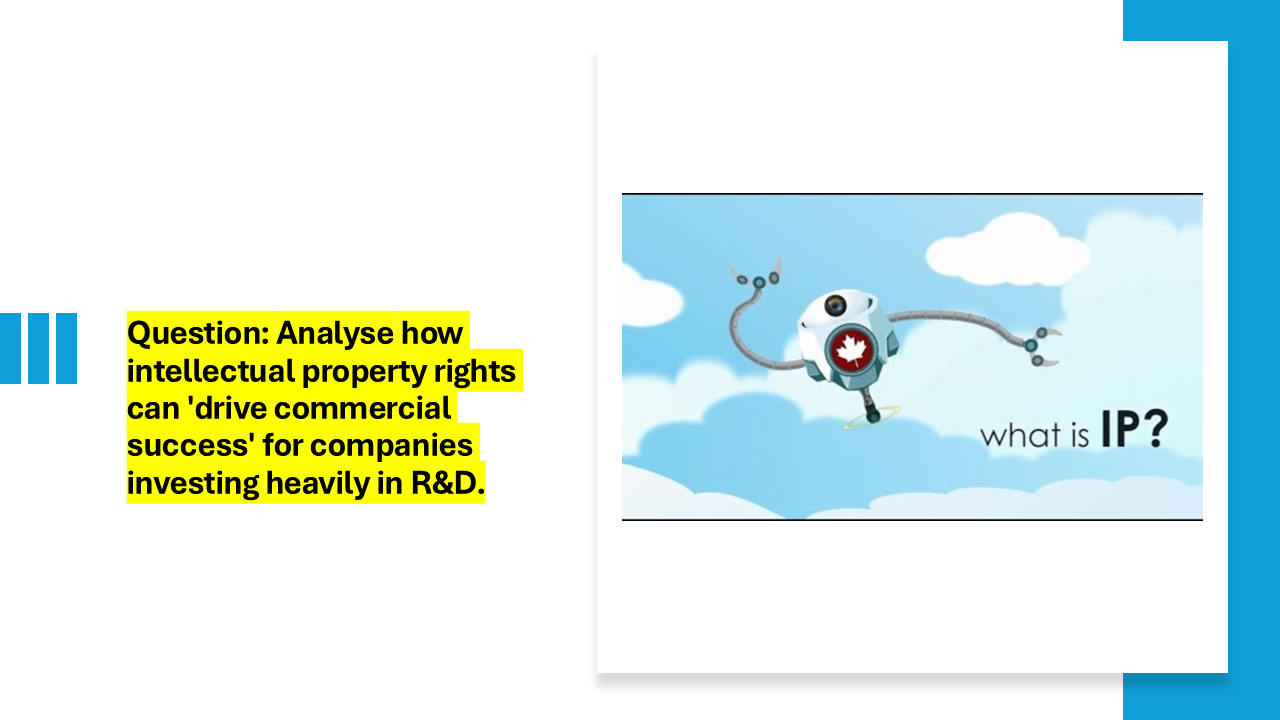 Question: Analyse how intellectual property rights can 'drive commercial success' for companies investing heavily in R&D.

what is IP?